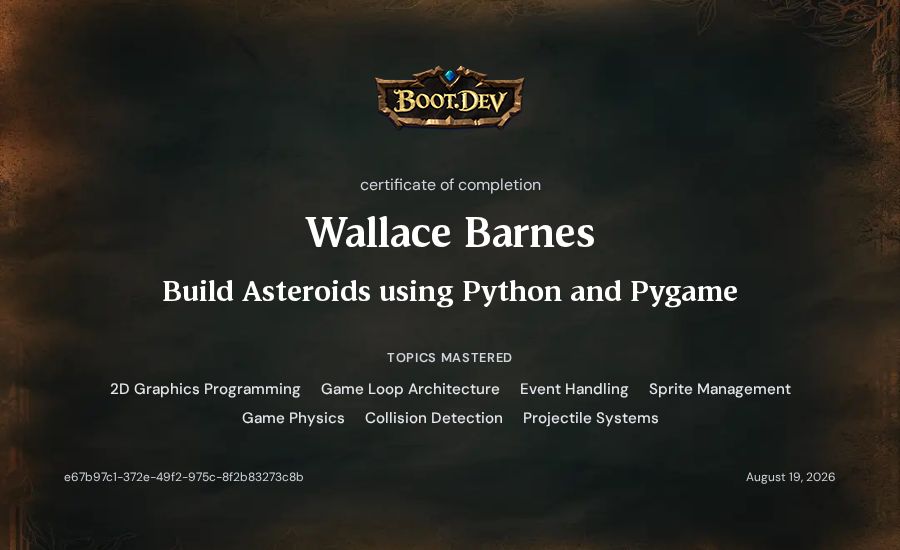 BOOT.DEV

certificate of completion

Wallace Barnes

Build Asteroids using Python and Pygame

TOPICS MASTERED

2D Graphics Programming Game Loop Architecture Event Handling Sprite Management Game Physics Collision Detection Projectile Systems

e67b97c1-372e-49f2-975c-8f2b83273c8b

August 19, 2026